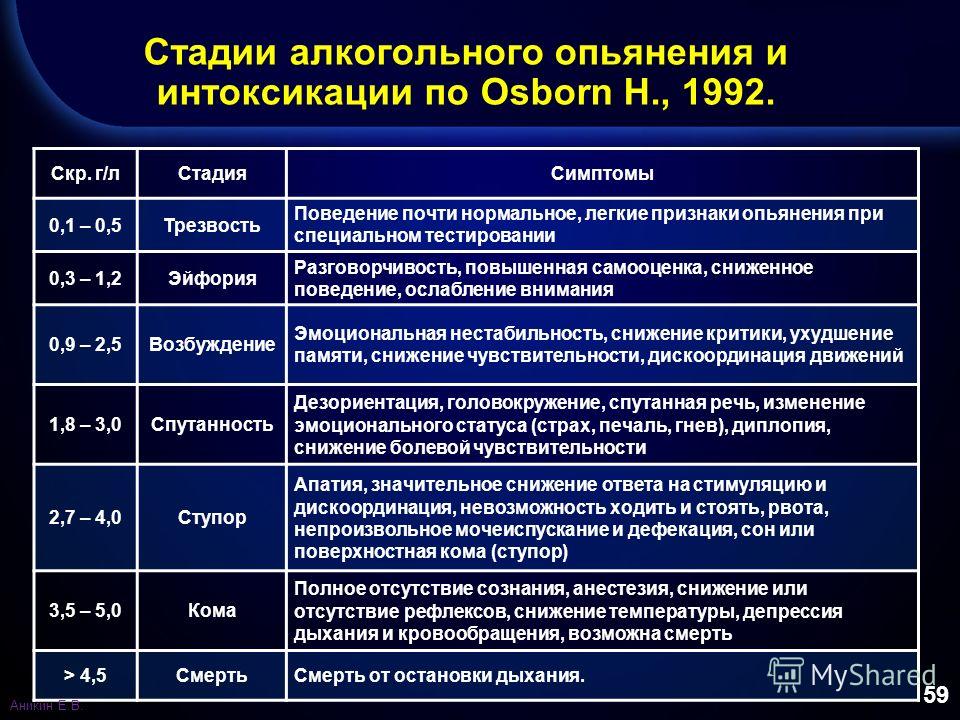 Стадии алкогольного опьянения и интоксикации по Osborn H., 1992.

| Скр. г/л | Стадия | Симптомы |
|---|---|---|
| 0,1 – 0,5 | Трезвость | Поведение почти нормальное, легкие признаки опьянения при специальном тестировании |
| 0,3 – 1,2 | Эйфория | Разговорчивость, повышенная самооценка, сниженное поведение, ослабление внимания |
| 0,9 – 2,5 | Возбуждение | Эмоциональная нестабильность, снижение критики, ухудшение памяти, снижение чувствительности, дискоординация движений |
| 1,8 – 3,0 | Спутанность | Дезориентация, головокружение, спутанная речь, изменение эмоционального статуса (страх, печаль, гнев), диплопия, снижение болевой чувствительности |
| 2,7 – 4,0 | Ступор | Апатия, значительное снижение ответа на стимуляцию и дискоординация, невозможность ходить и стоять, рвота, непроизвольное мочеиспускание и дефекация, сон или поверхностная кома (ступор) |
| 3,5 – 5,0 | Кома | Полное отсутствие сознания, анестезия, снижение или отсутствие рефлексов, снижение температуры, депрессия дыхания и кровообращения, возможна смерть |
| > 4,5 | Смерть | Смерть от остановки дыхания. |

Аникин Е.В.

MyShared

59